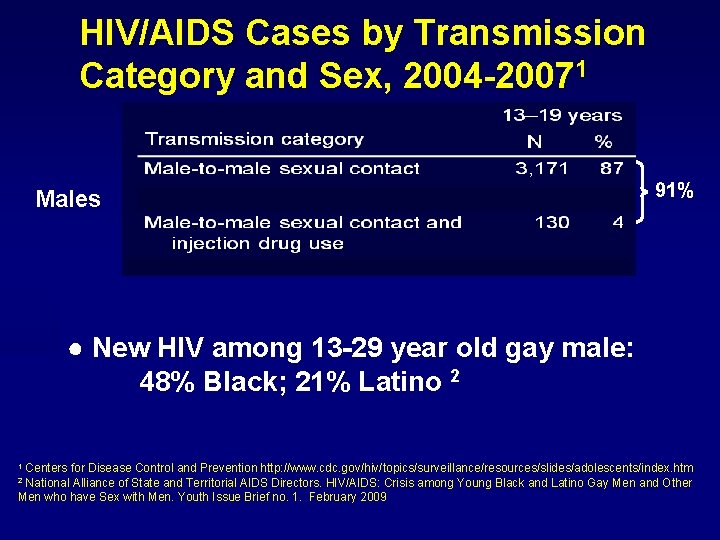 HIV/AIDS Cases by Transmission Category and Sex, 2004-2007$^1$

Males

| Transmission category | 13–19 years N | % |
|---|---|---|
| Male-to-male sexual contact | 3,171 | 87 |
| Male-to-male sexual contact and injection drug use | 130 | 4 |

91%

● New HIV among 13-29 year old gay male: 48% Black; 21% Latino $^2$

$^1$ Centers for Disease Control and Prevention http://www.cdc.gov/hiv/topics/surveillance/resources/slides/adolescents/index.htm
$^2$ National Alliance of State and Territorial AIDS Directors. HIV/AIDS: Crisis among Young Black and Latino Gay Men and Other Men who have Sex with Men. Youth Issue Brief no. 1. February 2009